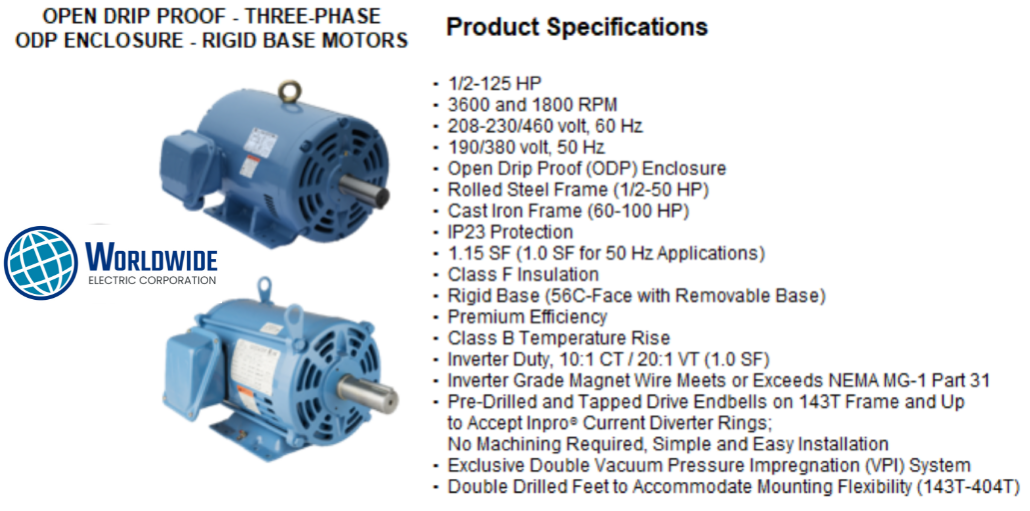 OPEN DRIP PROOF - THREE-PHASE ODP ENCLOSURE - RIGID BASE MOTORS

WORLDWIDE
ELECTRIC CORPORATION

Product Specifications

- 1/2-125 HP
- 3600 and 1800 RPM
- 208-230/460 volt, 60 Hz
- 190/380 volt, 50 Hz
- Open Drip Proof (ODP) Enclosure
- Rolled Steel Frame (1/2-50 HP)
- Cast Iron Frame (60-100 HP)
- IP23 Protection
- 1.15 SF (1.0 SF for 50 Hz Applications)
- Class F Insulation
- Rigid Base (56C-Face with Removable Base)
- Premium Efficiency
- Class B Temperature Rise
- Inverter Duty, 10:1 CT / 20:1 VT (1.0 SF)
- Inverter Grade Magnet Wire Meets or Exceeds NEMA MG-1 Part 31
- Pre-Drilled and Tapped Drive Endbells on 143T Frame and Up to Accept Inpro® Current Diverter Rings; No Machining Required, Simple and Easy Installation
- Exclusive Double Vacuum Pressure Impregnation (VPI) System
- Double Drilled Feet to Accommodate Mounting Flexibility (143T-404T)